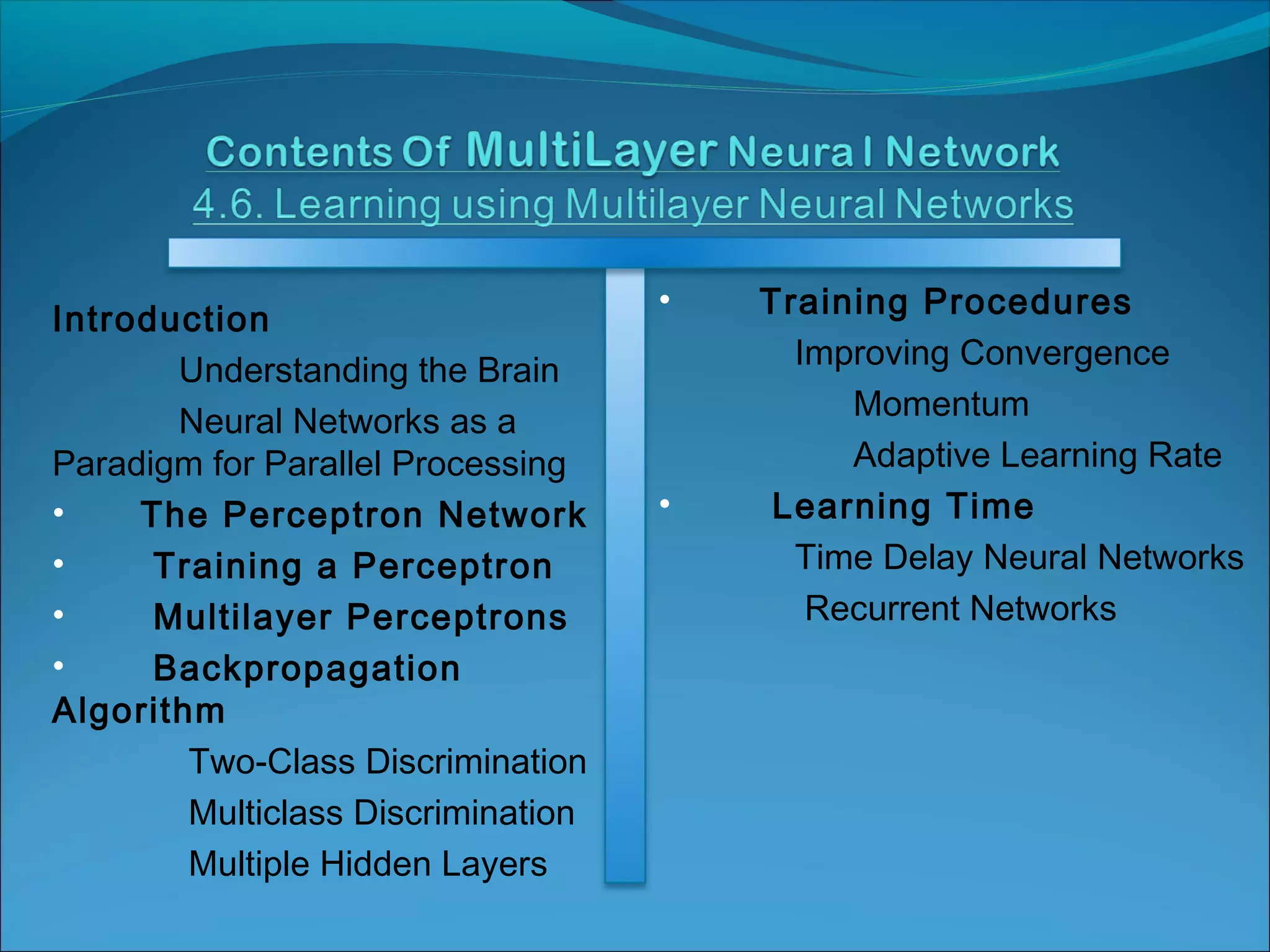 Contents Of MultiLayer Neura l Network
4.6. Learning using Multilayer Neural Networks

Introduction
Understanding the Brain
Neural Networks as a Paradigm for Parallel Processing
• The Perceptron Network
• Training a Perceptron
• Multilayer Perceptrons
• Backpropagation Algorithm
Two-Class Discrimination
Multiclass Discrimination
Multiple Hidden Layers

• Training Procedures
Improving Convergence
Momentum
Adaptive Learning Rate
• Learning Time
Time Delay Neural Networks
Recurrent Networks